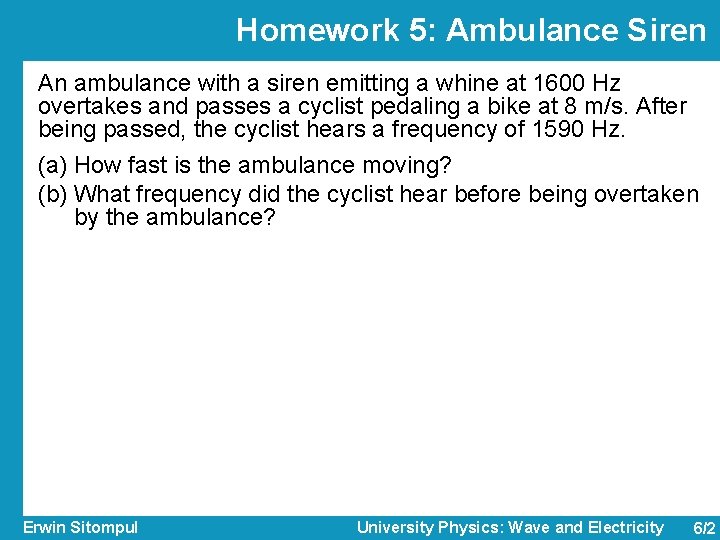 Homework 5: Ambulance Siren

An ambulance with a siren emitting a whine at 1600 Hz overtakes and passes a cyclist pedaling a bike at 8 m/s. After being passed, the cyclist hears a frequency of 1590 Hz.

(a) How fast is the ambulance moving?

(b) What frequency did the cyclist hear before being overtaken by the ambulance?

Erwin Sitompul

University Physics: Wave and Electricity

6/2